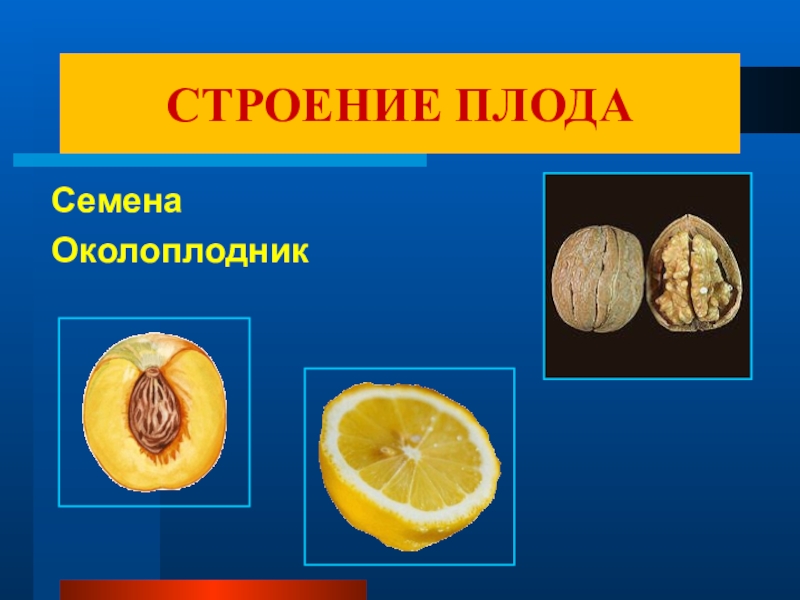 СТРОЕНИЕ ПЛОДА

Семена

Околоплодник